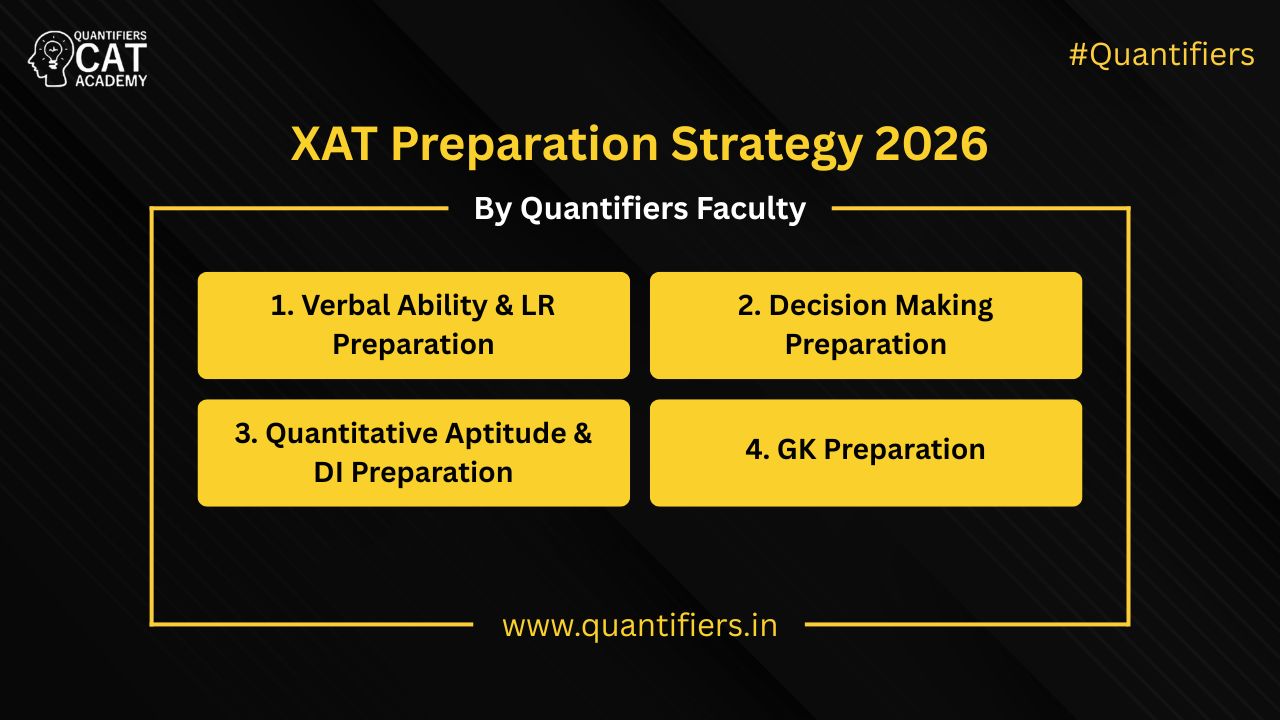 QUANTIFIERS CAT ACADEMY

#Quantifiers

XAT Preparation Strategy 2026

By Quantifiers Faculty

1. Verbal Ability & LR Preparation

2. Decision Making Preparation

3. Quantitative Aptitude & DI Preparation

4. GK Preparation

www.quantifiers.in